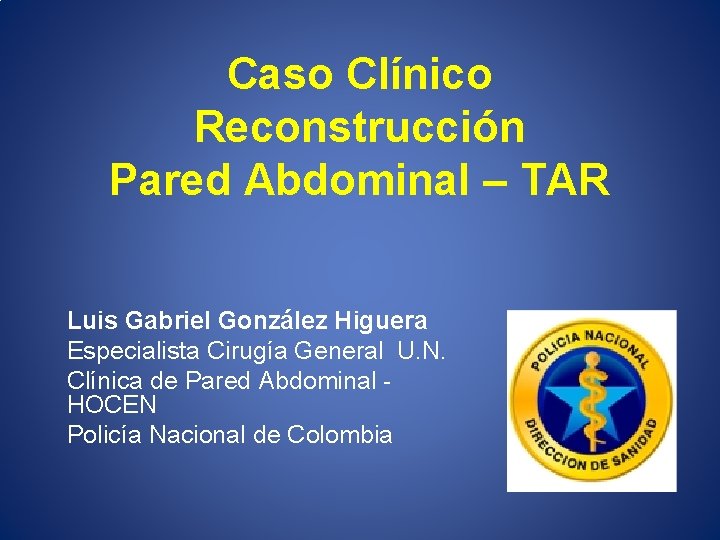 Caso Clínico
Reconstrucción
Pared Abdominal – TAR

Luis Gabriel González Higuera
Especialista Cirugía General U.N.
Clínica de Pared Abdominal - HOCEN
Policía Nacional de Colombia

POLICIA NACIONAL
DIRECCION DE SANIDAD